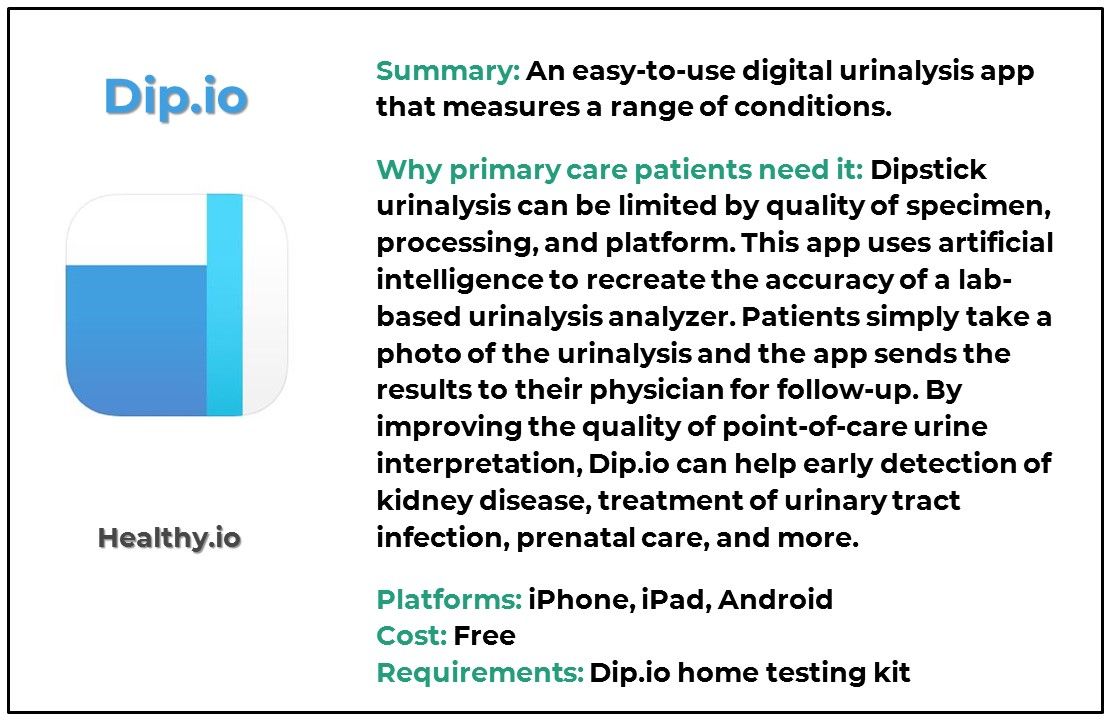 Dip.io

Healthy.io

Summary: An easy-to-use digital urinalysis app that measures a range of conditions.

Why primary care patients need it: Dipstick urinalysis can be limited by quality of specimen, processing, and platform. This app uses artificial intelligence to recreate the accuracy of a lab-based urinalysis analyzer. Patients simply take a photo of the urinalysis and the app sends the results to their physician for follow-up. By improving the quality of point-of-care urine interpretation, Dip.io can help early detection of kidney disease, treatment of urinary tract infection, prenatal care, and more.

Platforms: iPhone, iPad, Android
Cost: Free
Requirements: Dip.io home testing kit